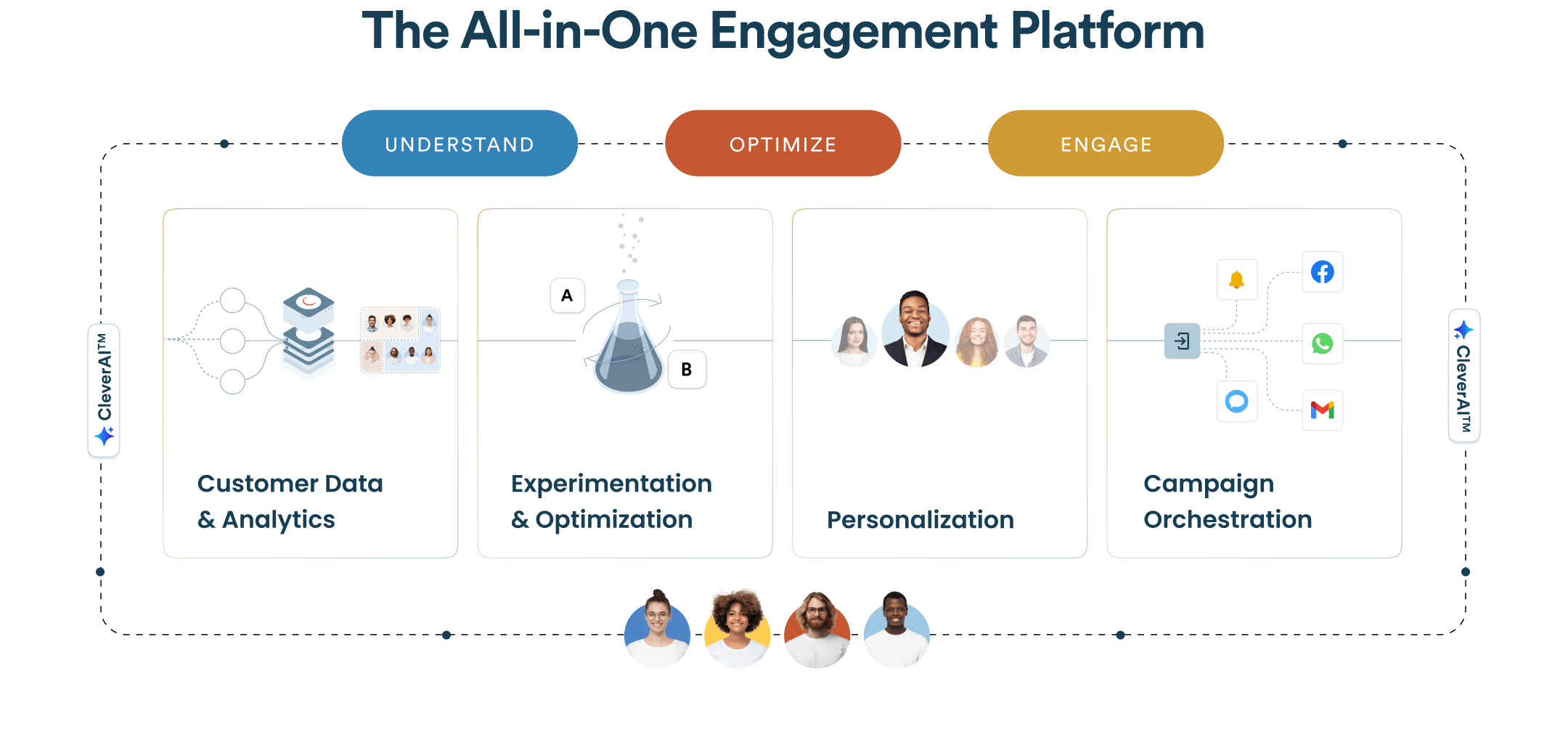 The All-in-One Engagement Platform

UNDERSTAND

OPTIMIZE

ENGAGE

CleverAI™

A

B

Customer Data & Analytics

Experimentation & Optimization

Personalization

Campaign Orchestration

CleverAI™